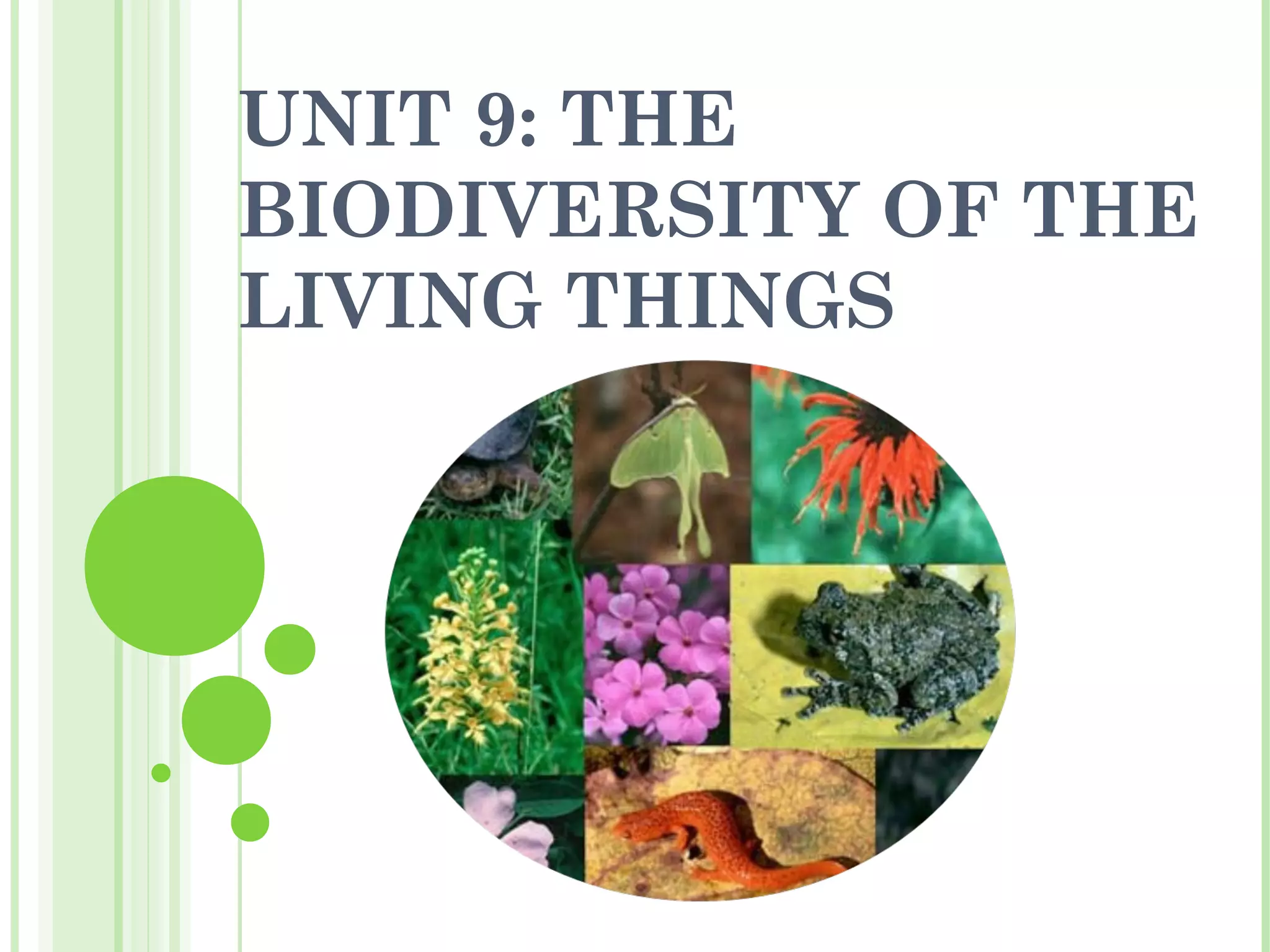 UNIT 9: THE BIODIVERSITY OF THE LIVING THINGS